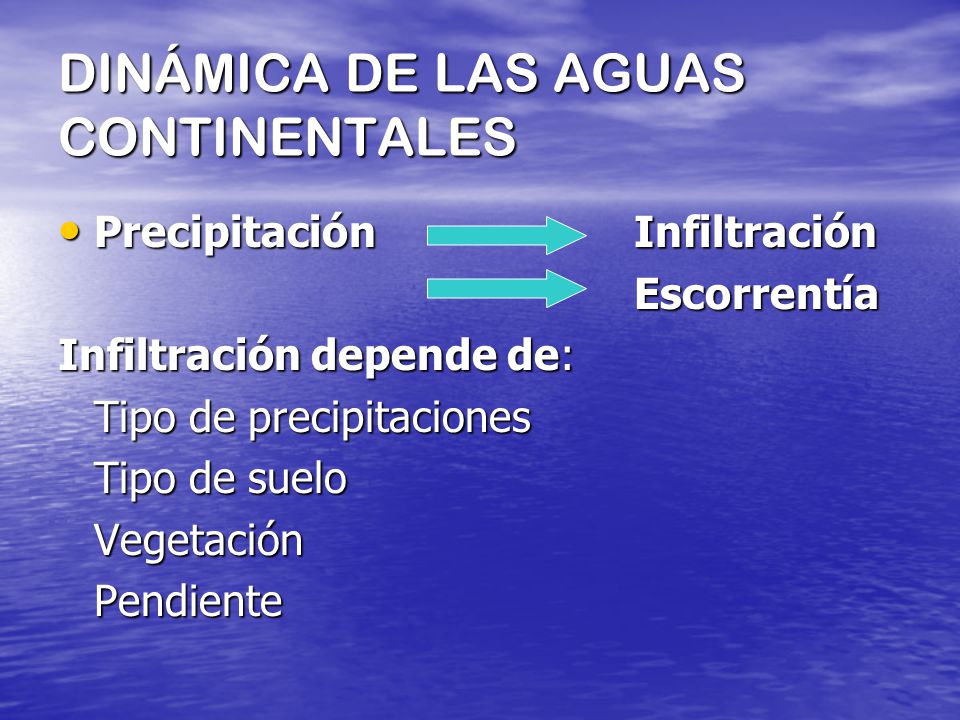 DINÁMICA DE LAS AGUAS CONTINENTALES

• Precipitación Infiltración
Escorrentía

Infiltración depende de:
Tipo de precipitaciones
Tipo de suelo
Vegetación
Pendiente